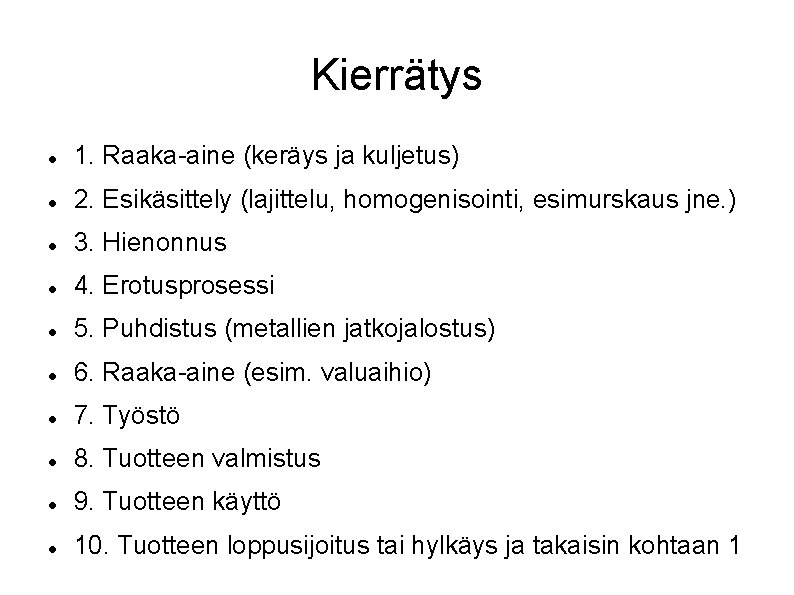 Kierrätys

- 1. Raaka-aine (keräys ja kuljetus)
- 2. Esikäsittely (lajittelu, homogenisointi, esimurskaus jne.)
- 3. Hienonnus
- 4. Erotusprosessi
- 5. Puhdistus (metallien jatkojalostus)
- 6. Raaka-aine (esim. valuaihio)
- 7. Työstö
- 8. Tuotteen valmistus
- 9. Tuotteen käyttö
- 10. Tuotteen loppusijoitus tai hylkäys ja takaisin kohtaan 1